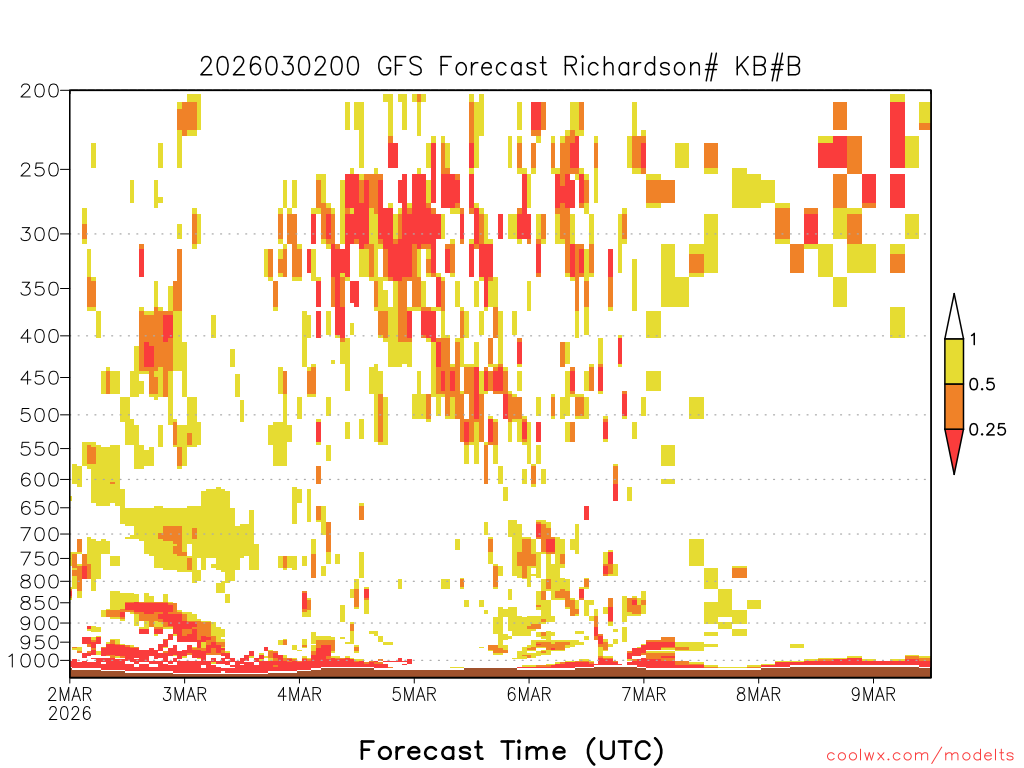 2026030200 GFS Forecast Richardson# KB#B

200
250
300
350
400
450
500
550
600
650
700
750
800
850
900
950
1000

1
0.5
0.25

2MAR 2026
3MAR
4MAR
5MAR
6MAR
7MAR
8MAR
9MAR

Forecast Time (UTC)

coolwx.com/modelts